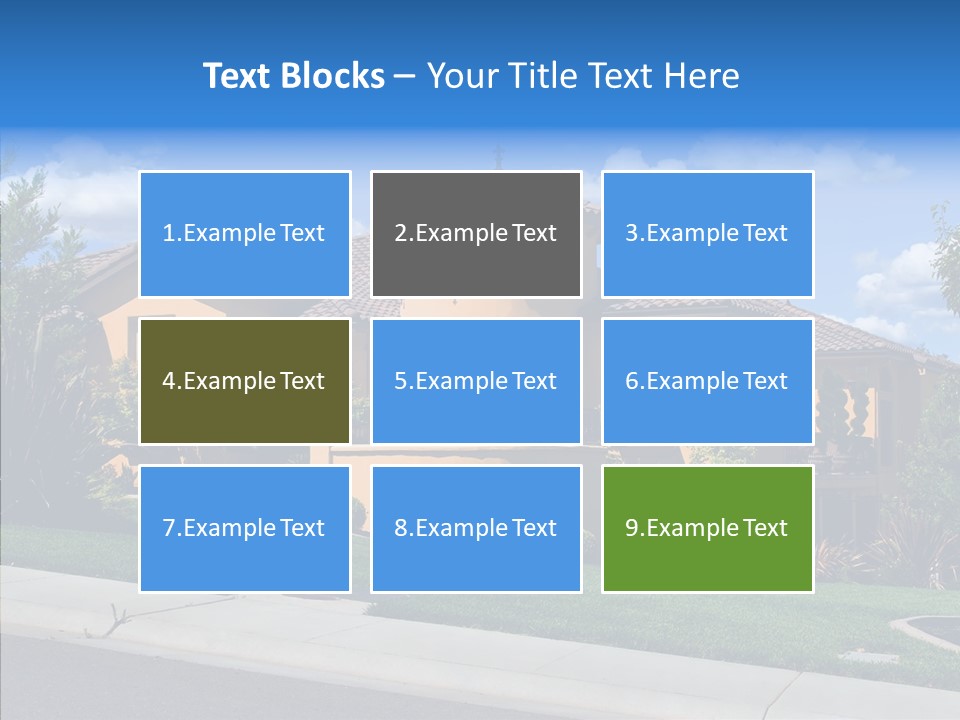 Text Blocks – Your Title Text Here

1.Example Text

2.Example Text

3.Example Text

4.Example Text

5.Example Text

6.Example Text

7.Example Text

8.Example Text

9.Example Text